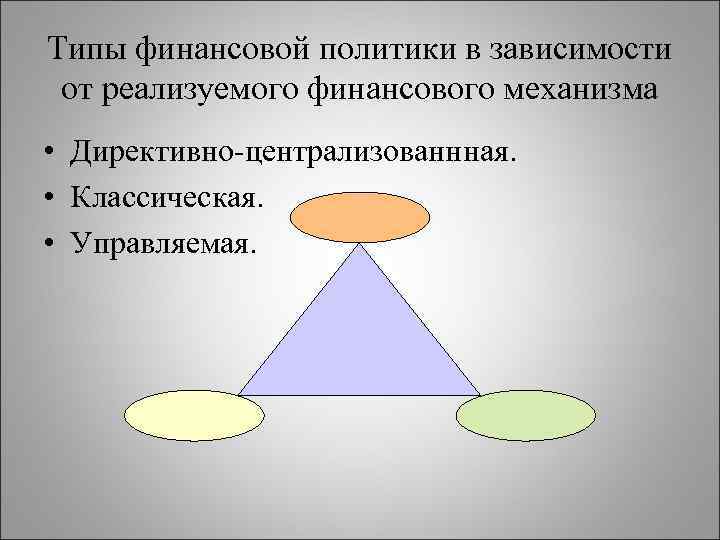 Типы финансовой политики в зависимости от реализуемого финансового механизма

• Директивно-централизованнная.
• Классическая.
• Управляемая.